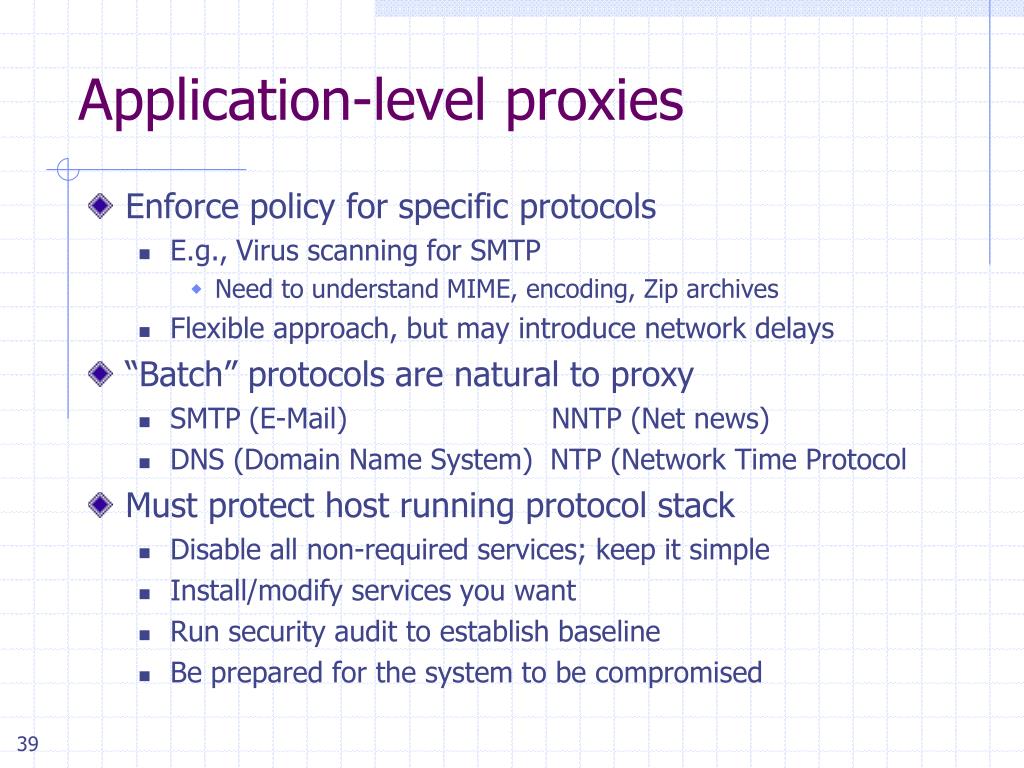 Application-level proxies

Enforce policy for specific protocols

E.g., Virus scanning for SMTP

Need to understand MIME, encoding, Zip archives

Flexible approach, but may introduce network delays

“Batch” protocols are natural to proxy

SMTP (E-Mail) NNTP (Net news)

DNS (Domain Name System) NTP (Network Time Protocol

Must protect host running protocol stack

Disable all non-required services; keep it simple

Install/modify services you want

Run security audit to establish baseline

Be prepared for the system to be compromised

39